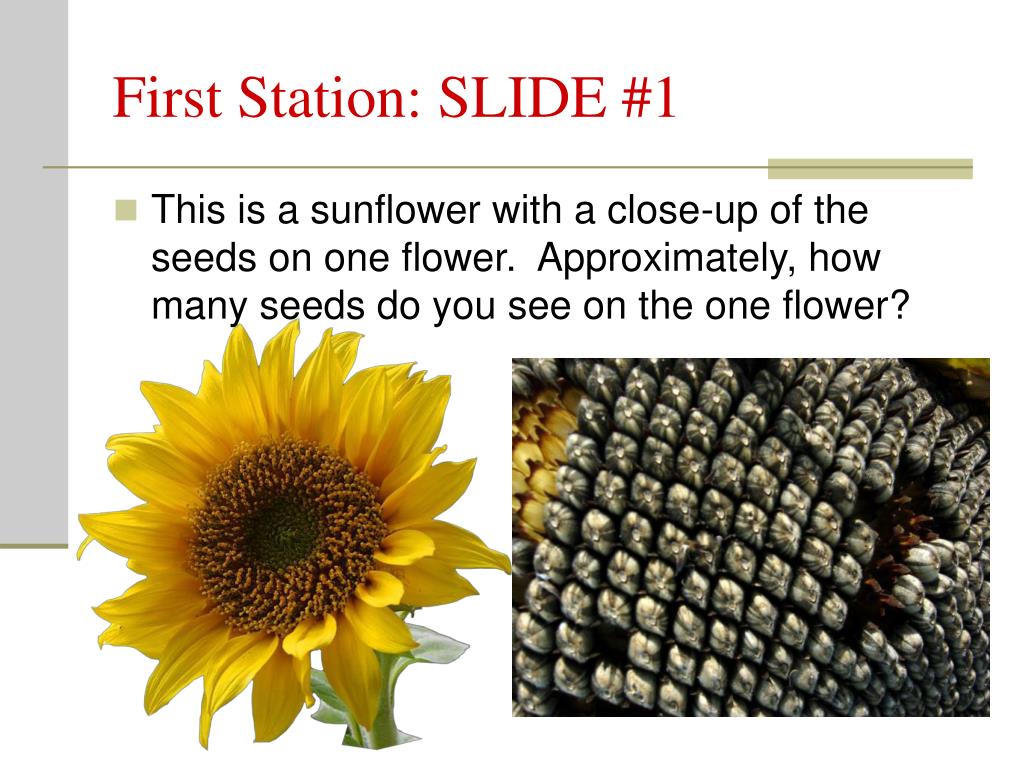 First Station: SLIDE #1

This is a sunflower with a close-up of the seeds on one flower.  Approximately, how many seeds do you see on the one flower?